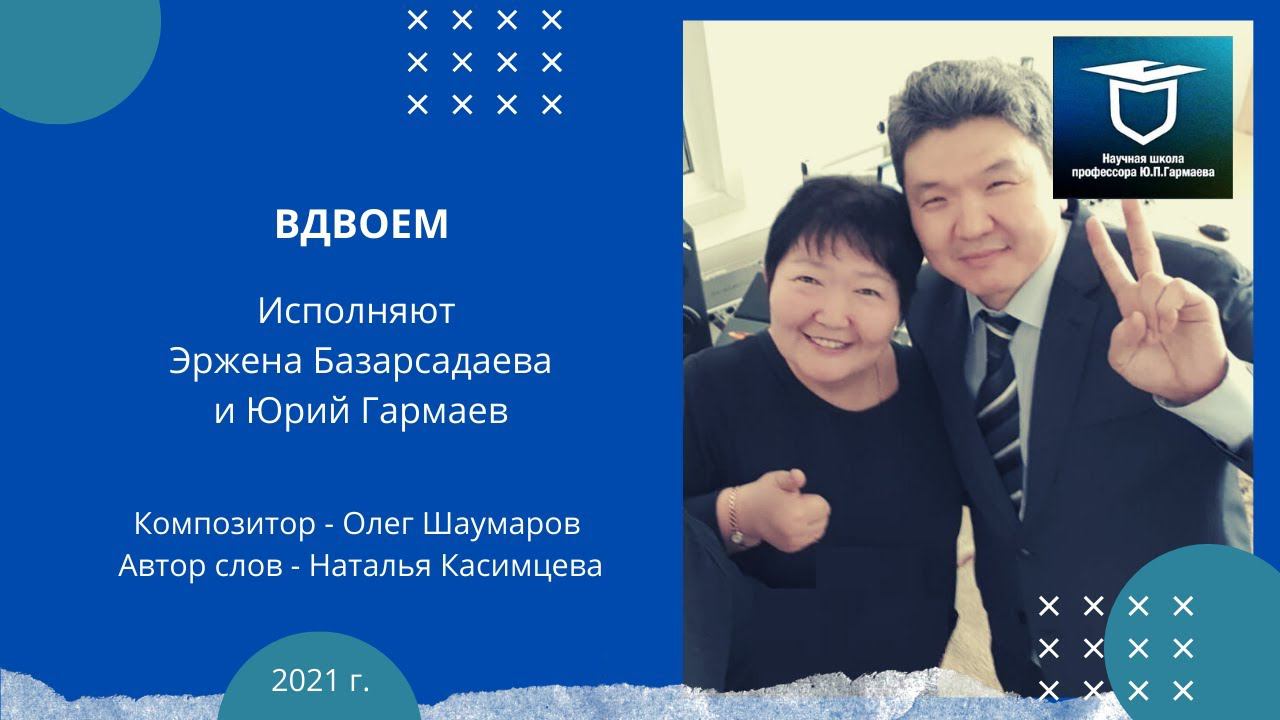 ВДВОЕМ

Исполняют
Эржена Базарсадаева
и Юрий Гармаев

Композитор - Олег Шаумаров
Автор слов - Наталья Касимцева

2021 г.

Научная школа
профессора Ю.П.Гармаева